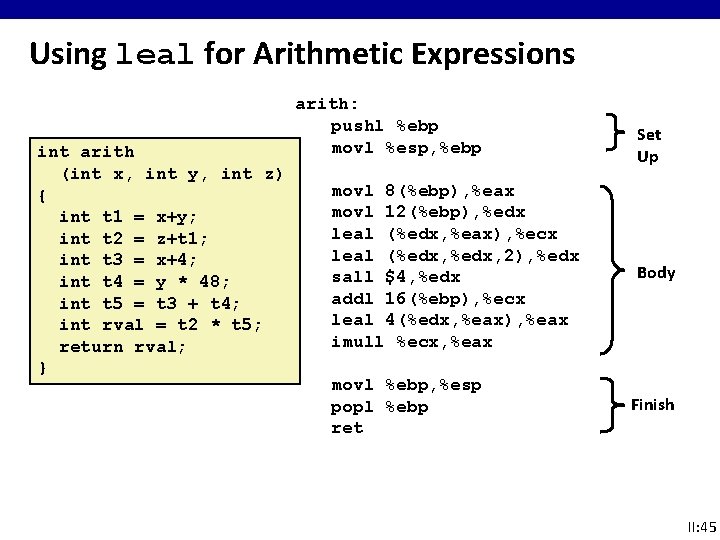 Using leal for Arithmetic Expressions

int arith
 (int x, int y, int z)
{
 int t1 = x+y;
 int t2 = z+t1;
 int t3 = x+4;
 int t4 = y * 48;
 int t5 = t3 + t4;
 int rval = t2 * t5;
 return rval;
}

arith:
 pushl %ebp
 movl %esp,%ebp

 movl 8(%ebp),%eax
 movl 12(%ebp),%edx
 leal (%edx,%eax),%ecx
 leal (%edx,%edx,2),%edx
 sall $4,%edx
 addl 16(%ebp),%ecx
 leal 4(%edx,%eax),%eax
 imull %ecx,%eax

 movl %ebp,%esp
 popl %ebp
 ret

Set Up

Body

Finish

II:45